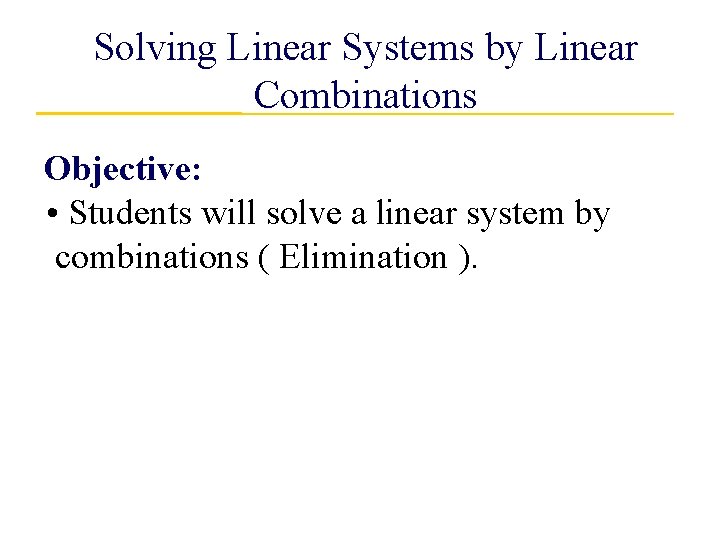 Solving Linear Systems by Linear Combinations

Objective:

• Students will solve a linear system by combinations ( Elimination ).